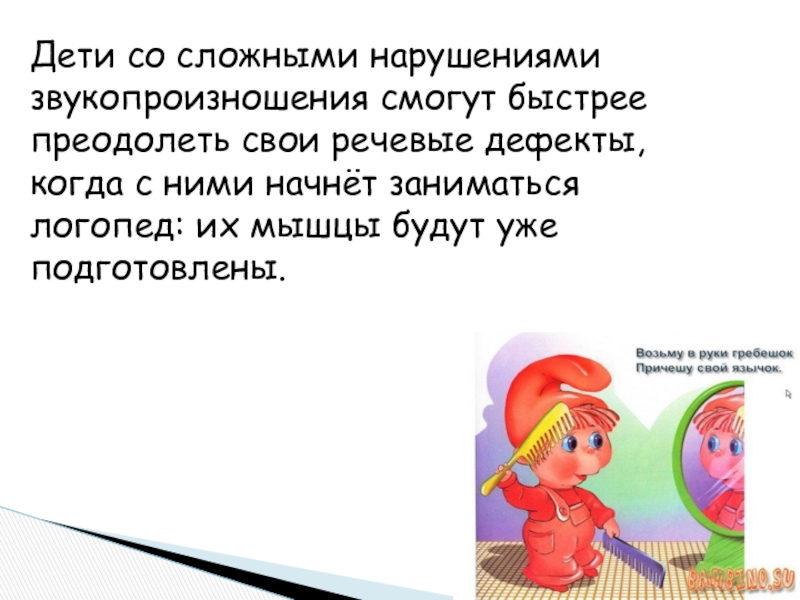 Дети со сложными нарушениями звукопроизношения смогут быстрее преодолеть свои речевые дефекты, когда с ними начнёт заниматься логопед: их мышцы будут уже подготовлены.

Возьму в руки гребешок
Причешу свой язычок.

BAMBINO.SU